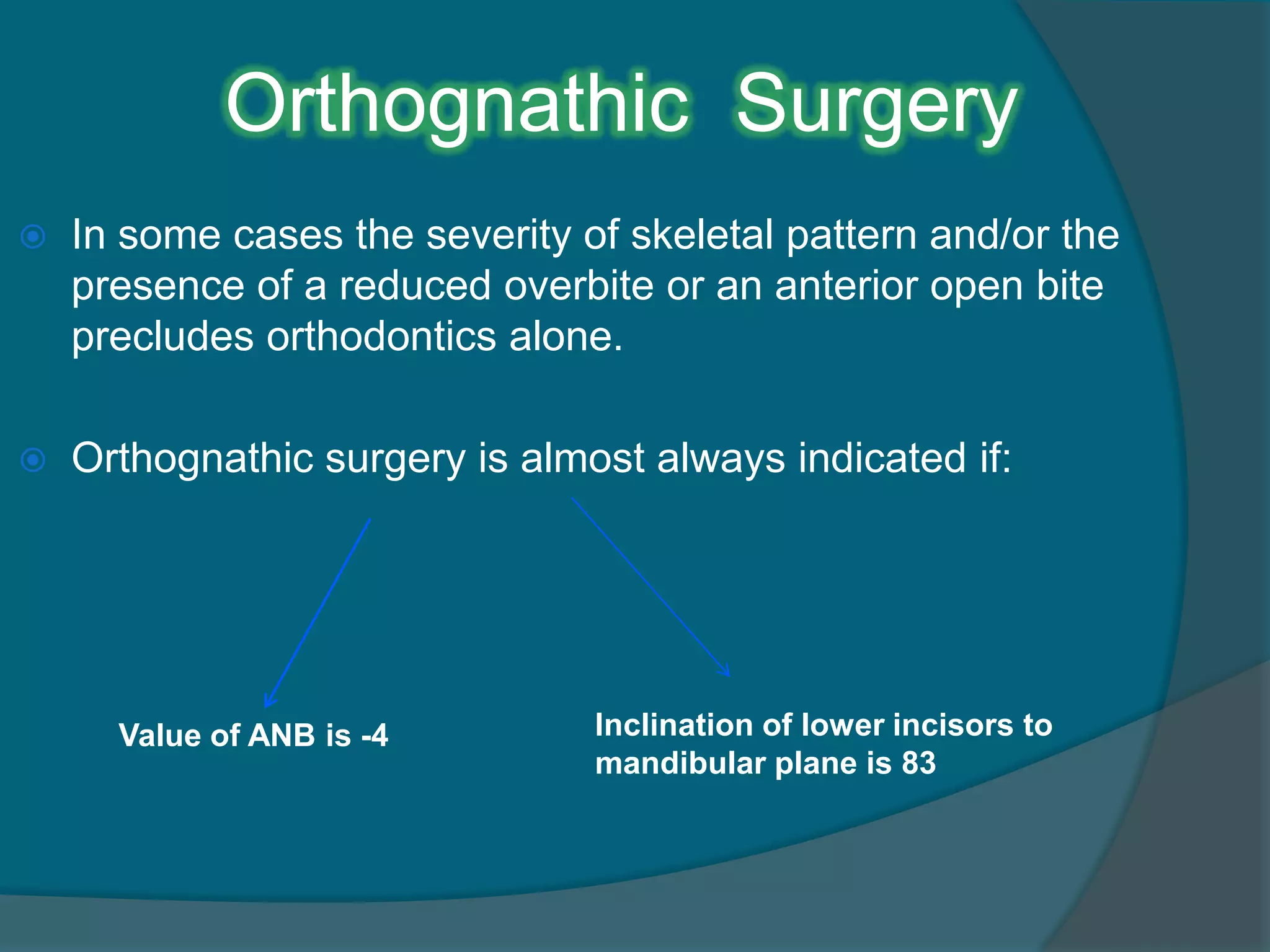 Orthognathic Surgery

In some cases the severity of skeletal pattern and/or the presence of a reduced overbite or an anterior open bite precludes orthodontics alone.

Orthognathic surgery is almost always indicated if:

Value of ANB is -4

Inclination of lower incisors to mandibular plane is 83